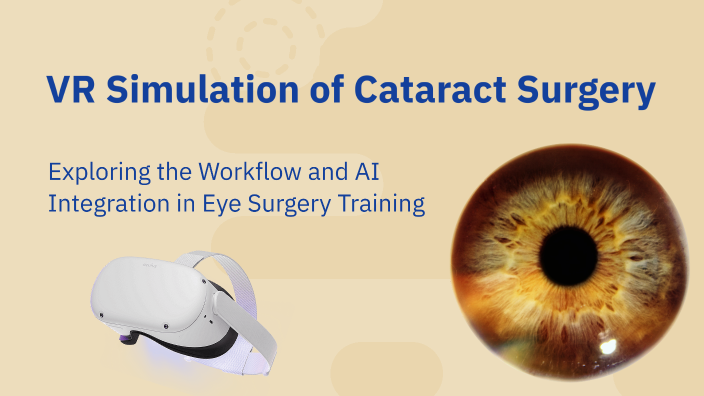 VR Simulation of Cataract Surgery

Exploring the Workflow and AI Integration in Eye Surgery Training